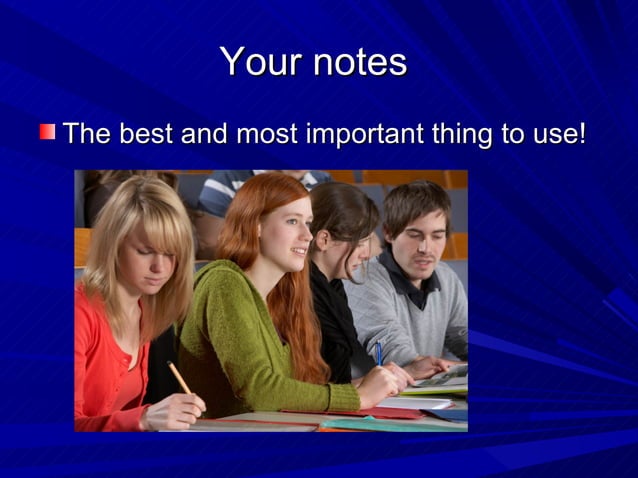 Your notes

The best and most important thing to use!